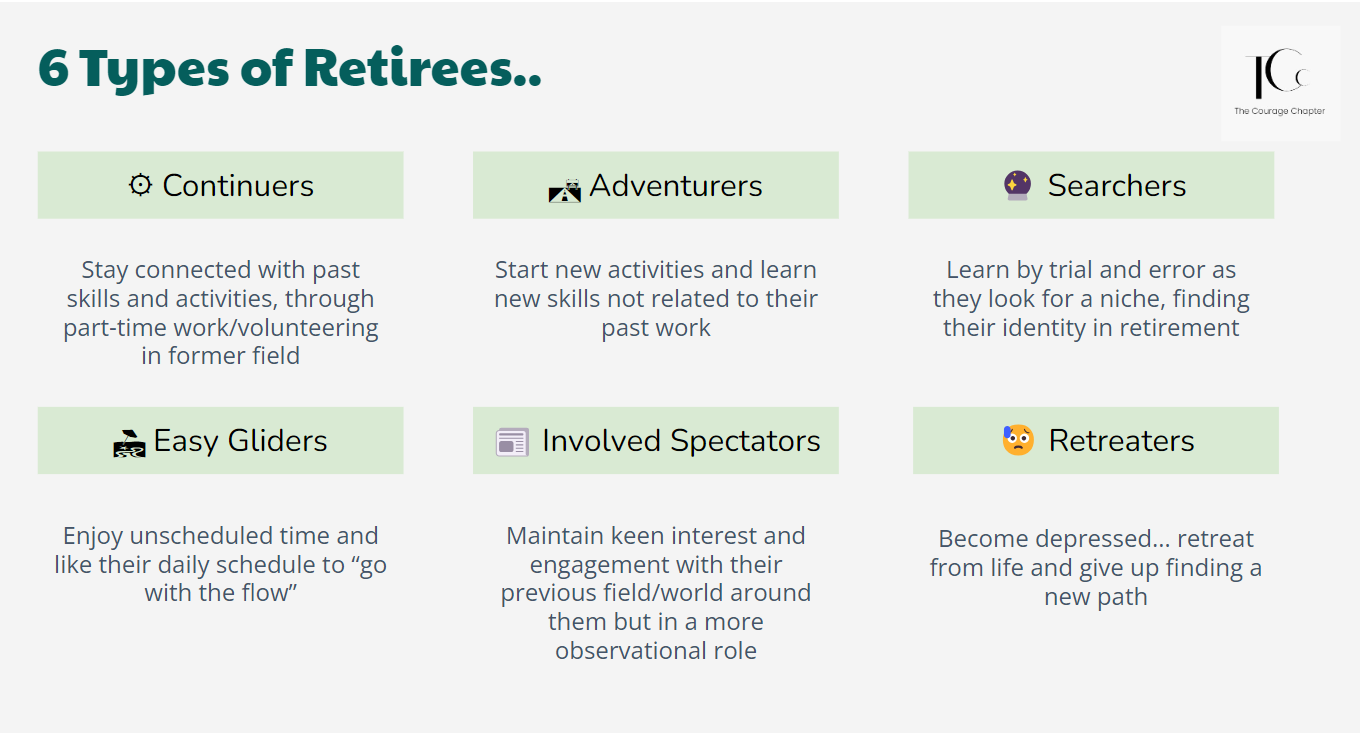 6 Types of Retirees..

TCC
The Courage Chapter

Continuers

Stay connected with past skills and activities, through part-time work/volunteering in former field

Adventurers

Start new activities and learn new skills not related to their past work

Searchers

Learn by trial and error as they look for a niche, finding their identity in retirement

Easy Gliders

Enjoy unscheduled time and like their daily schedule to “go with the flow”

Involved Spectators

Maintain keen interest and engagement with their previous field/world around them but in a more observational role

Retreaters

Become depressed… retreat from life and give up finding a new path